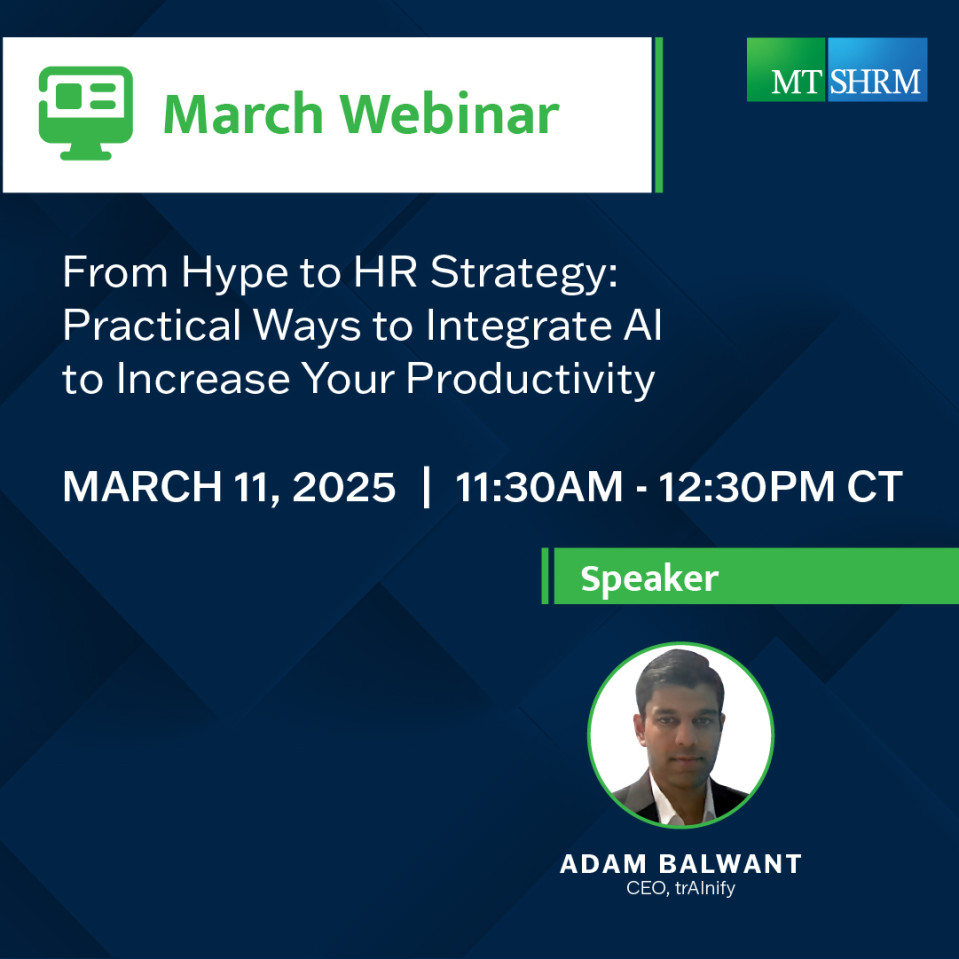 March Webinar

MT SHRM

From Hype to HR Strategy: Practical Ways to Integrate AI to Increase Your Productivity

MARCH 11, 2025 | 11:30AM - 12:30PM CT

Speaker

ADAM BALWANT
CEO, trAInify